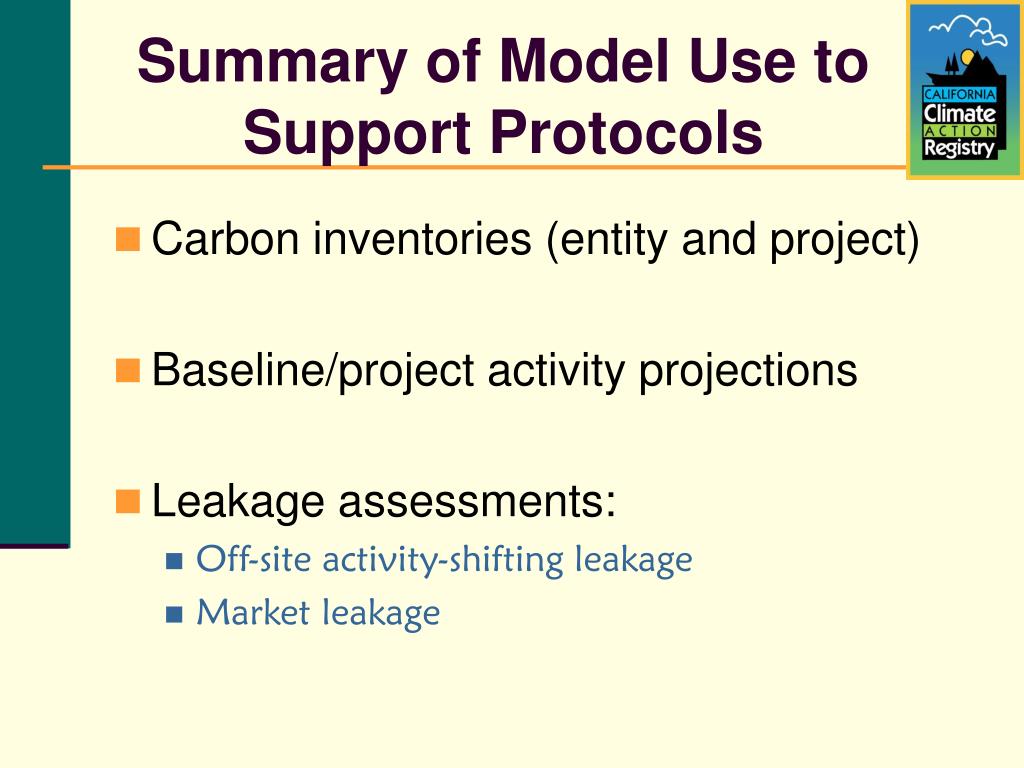 Summary of Model Use to Support Protocols

CALIFORNIA Climate ACTION Registry

Carbon inventories (entity and project)

Baseline/project activity projections

Leakage assessments:

Off-site activity-shifting leakage

Market leakage